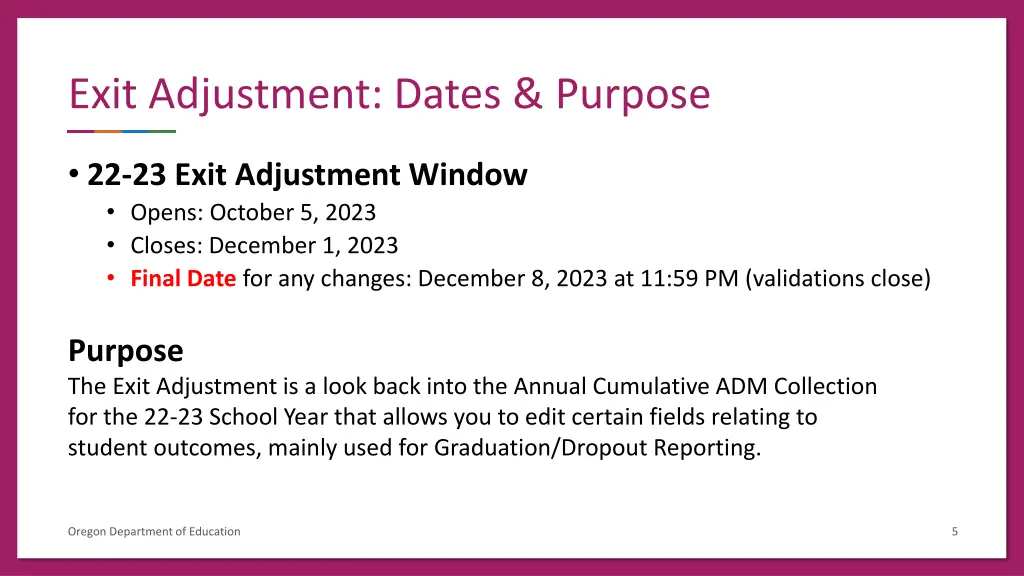 Exit Adjustment: Dates & Purpose

• 22-23 Exit Adjustment Window
  • Opens: October 5, 2023
  • Closes: December 1, 2023
  • Final Date for any changes: December 8, 2023 at 11:59 PM (validations close)

Purpose
The Exit Adjustment is a look back into the Annual Cumulative ADM Collection for the 22-23 School Year that allows you to edit certain fields relating to student outcomes, mainly used for Graduation/Dropout Reporting.

Oregon Department of Education

5